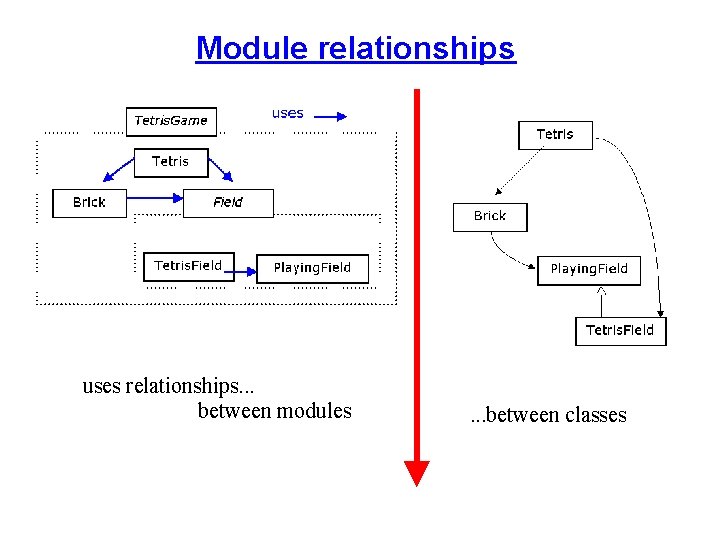 Module relationships

TetrisGame

uses

Tetris

Brick

Field

TetrisField

PlayingField

uses relationships...
between modules

Tetris

Brick

PlayingField

TetrisField

...between classes